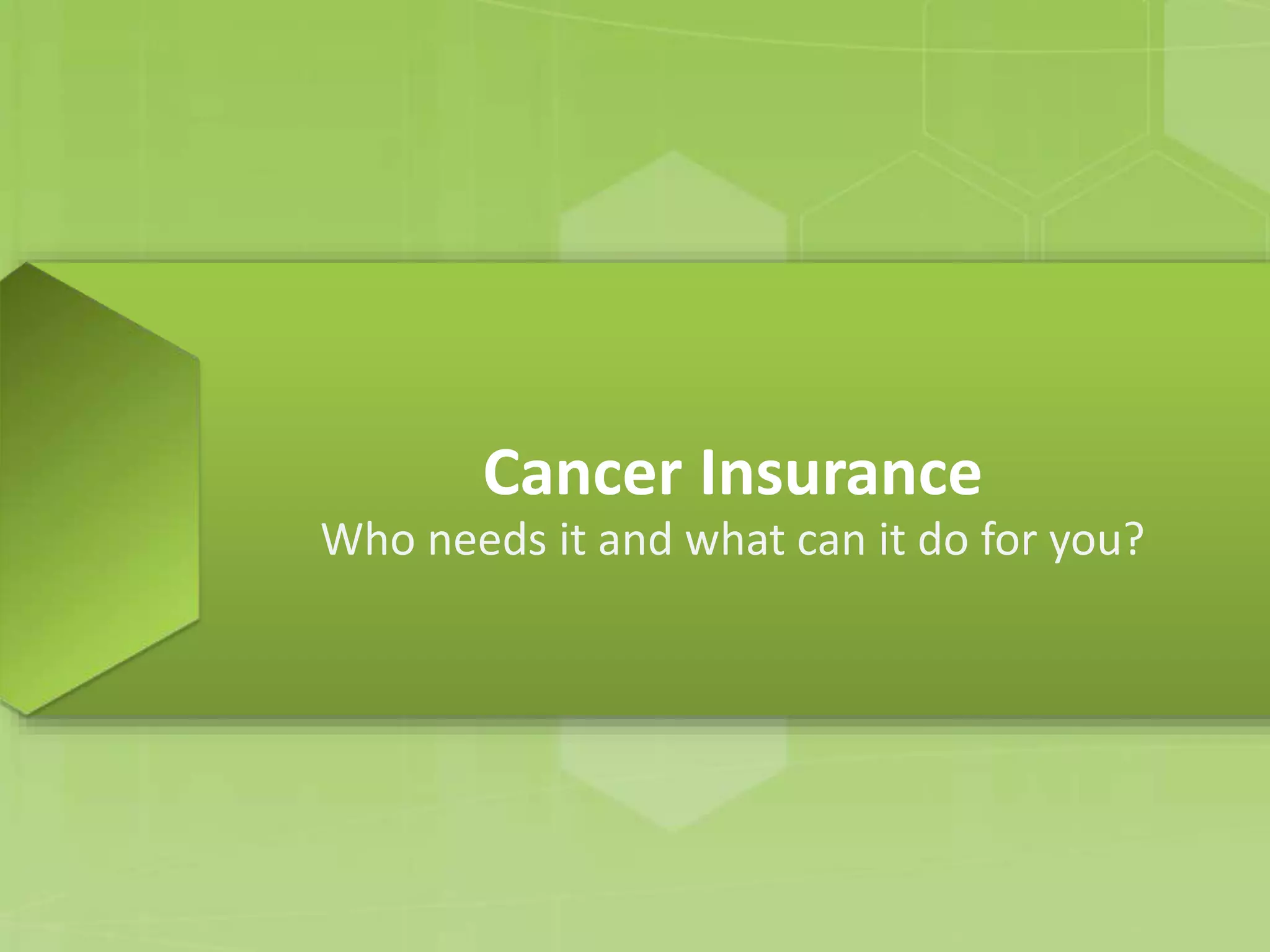 Cancer Insurance
Who needs it and what can it do for you?